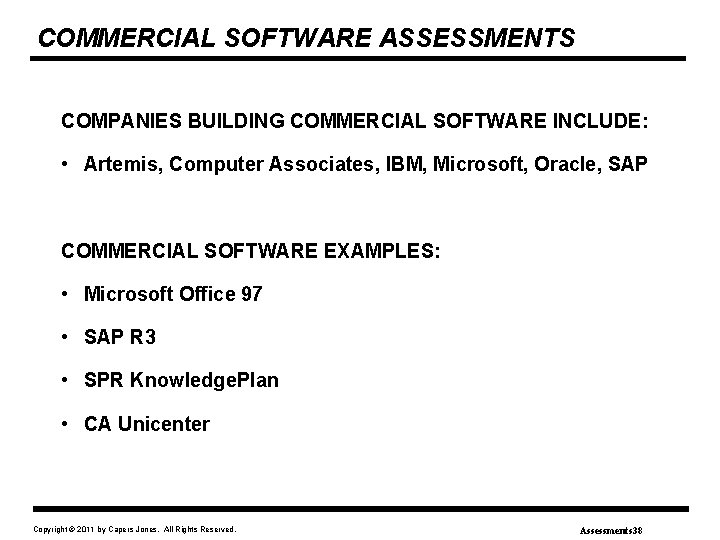 COMMERCIAL SOFTWARE ASSESSMENTS

COMPANIES BUILDING COMMERCIAL SOFTWARE INCLUDE:

• Artemis, Computer Associates, IBM, Microsoft, Oracle, SAP

COMMERCIAL SOFTWARE EXAMPLES:

• Microsoft Office 97

• SAP R3

• SPR KnowledgePlan

• CA Unicenter

Copyright © 2011 by Capers Jones. All Rights Reserved.

Assessments38